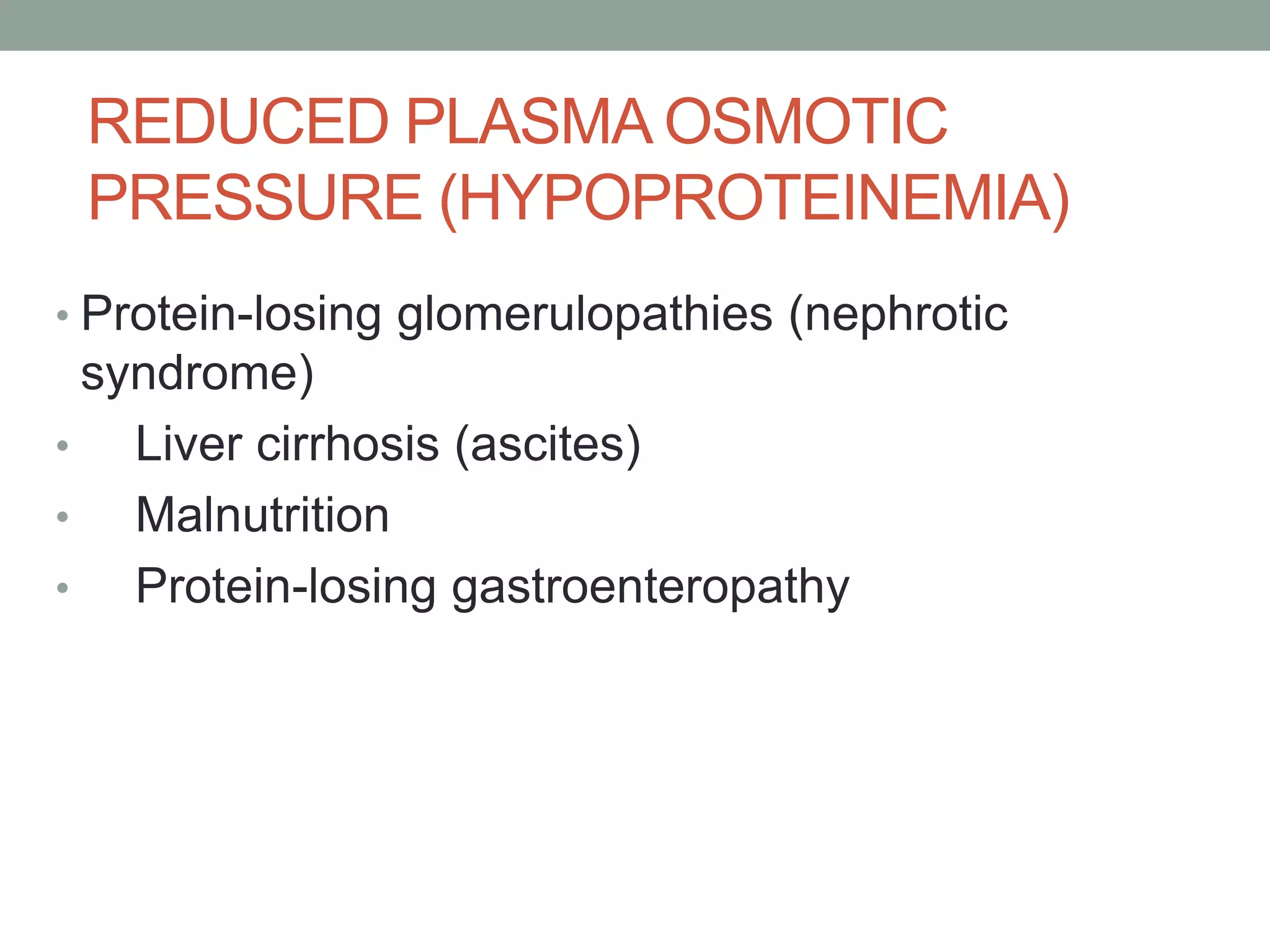 REDUCED PLASMA OSMOTIC PRESSURE (HYPOPROTEINEMIA)

• Protein-losing glomerulopathies (nephrotic syndrome)
• Liver cirrhosis (ascites)
• Malnutrition
• Protein-losing gastroenteropathy